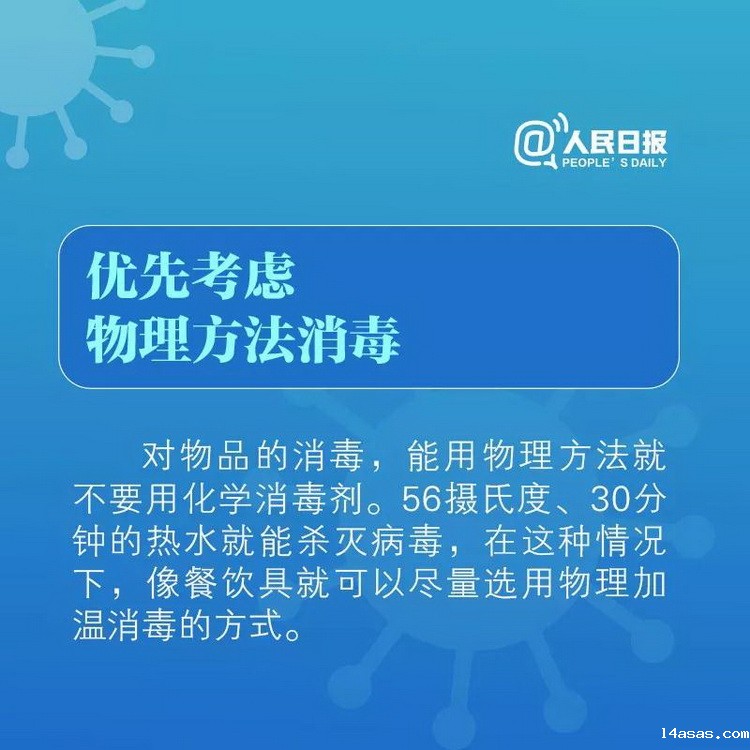 @人民日报
PEOPLE'S DAILY

优先考虑
物理方法消毒

对物品的消毒，能用物理方法就不要用化学消毒剂。56摄氏度、30分钟的热水就能杀灭病毒，在这种情况下，像餐饮具就可以尽量选用物理加温消毒的方式。

14asas.com